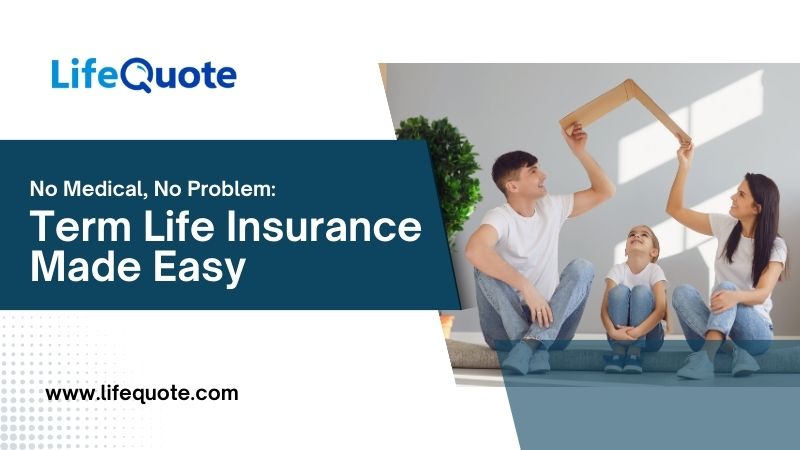 LifeQuote

No Medical, No Problem:
Term Life Insurance Made Easy

www.lifequote.com